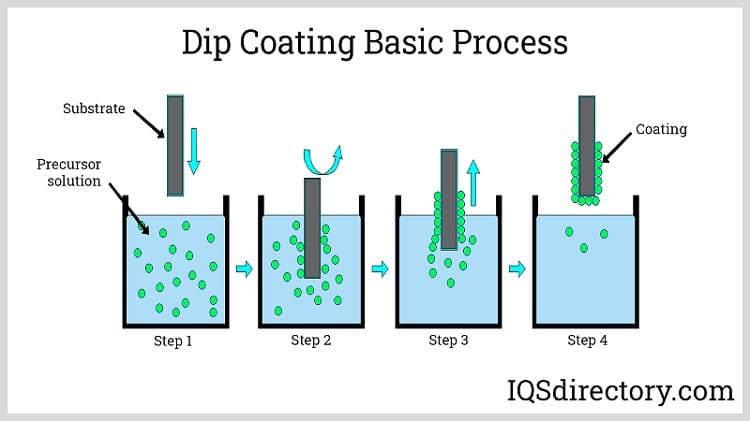 Dip Coating Basic Process

Substrate

Precursor solution

Coating

Step 1

Step 2

Step 3

Step 4

IQSdirectory.com